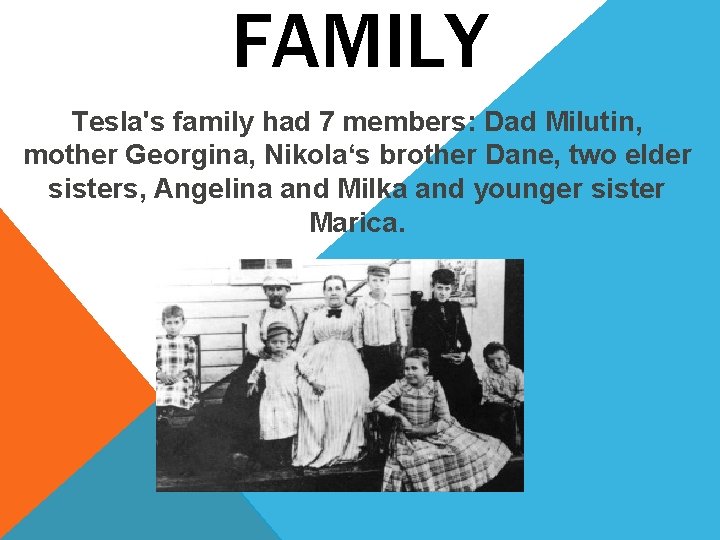 FAMILY

Tesla's family had 7 members: Dad Milutin, mother Georgina, Nikola‘s brother Dane, two elder sisters, Angelina and Milka and younger sister Marica.